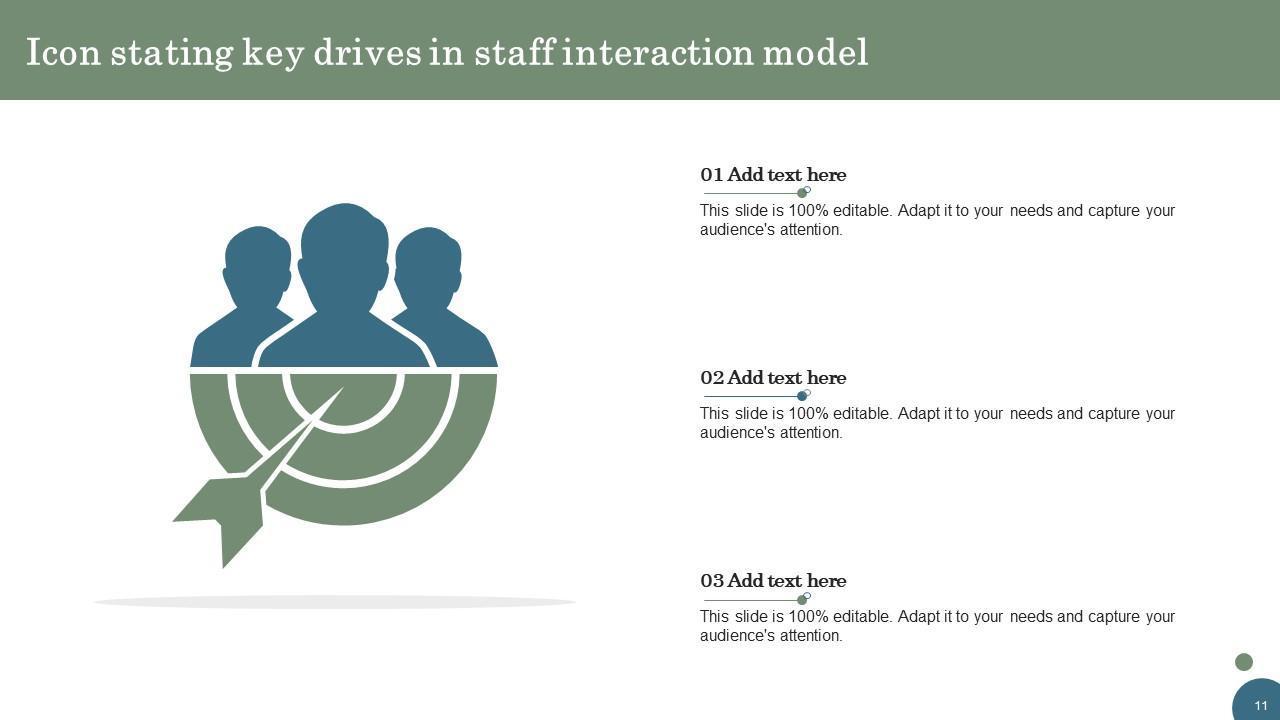 Icon stating key drives in staff interaction model

01 Add text here

This slide is 100% editable. Adapt it to your needs and capture your audience's attention.

02 Add text here

This slide is 100% editable. Adapt it to your needs and capture your audience's attention.

03 Add text here

This slide is 100% editable. Adapt it to your needs and capture your audience's attention.

11